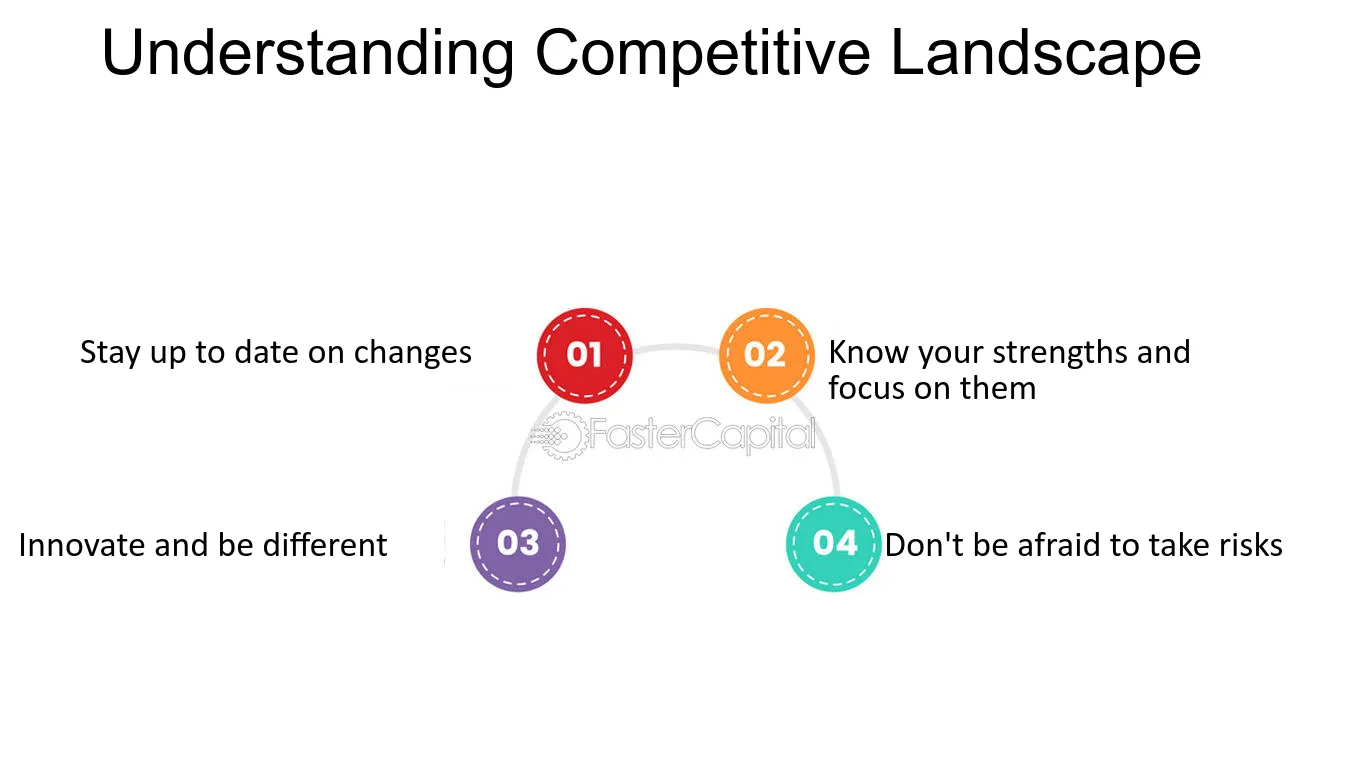 Understanding Competitive Landscape

Stay up to date on changes

01

02

Know your strengths and focus on them

FasterCapital

Innovate and be different

03

04

Don't be afraid to take risks